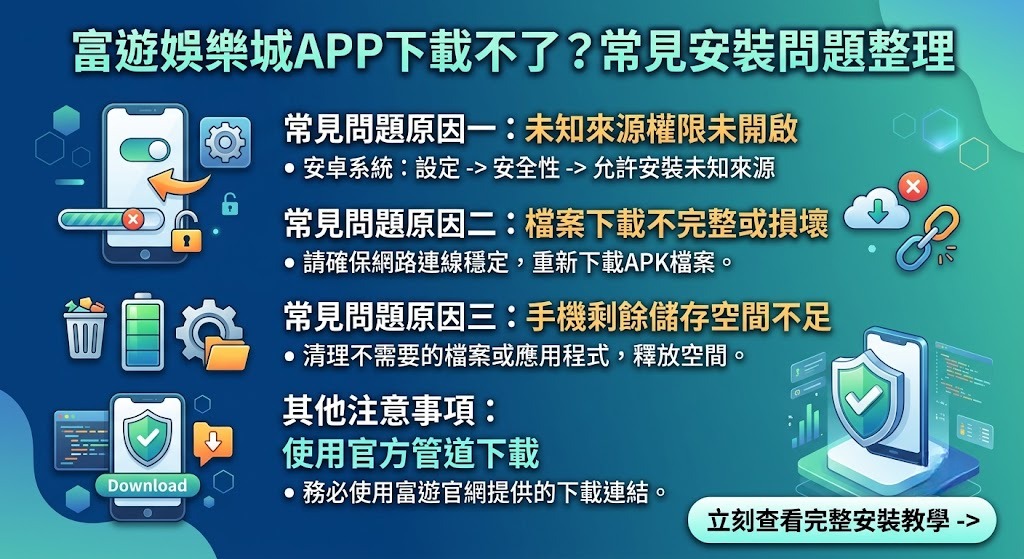 富遊娛樂城APP下載不了？常見安裝問題整理

常見問題原因一：未知來源權限未開啟
• 安卓系統：設定 -> 安全性 -> 允許安裝未知來源

常見問題原因二：檔案下載不完整或損壞
• 請確保網路連線穩定，重新下載APK檔案。

常見問題原因三：手機剩餘儲存空間不足
• 清理不需要的檔案或應用程式，釋放空間。

其他注意事項：
使用官方管道下載
• 務必使用富遊官網提供的下載連結。

Download

立刻查看完整安裝教學 ->